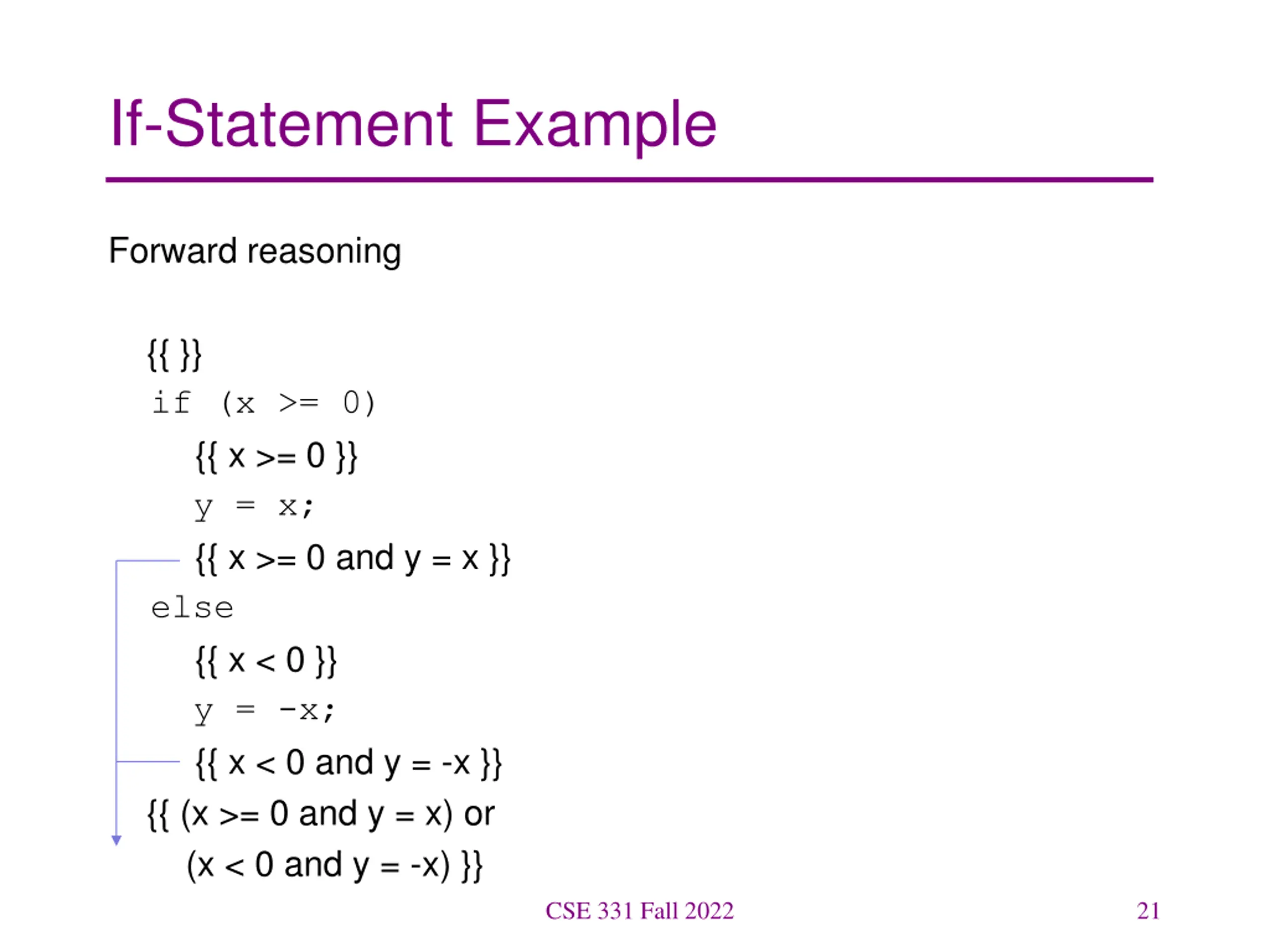 If-Statement Example

Forward reasoning

{{ }}
if (x >= 0)
{{ x >= 0 }}
y = x;
{{ x >= 0 and y = x }}
else
{{ x < 0 }}
y = -x;
{{ x < 0 and y = -x }}
{{ (x >= 0 and y = x) or
(x < 0 and y = -x) }}

CSE 331 Fall 2022

21